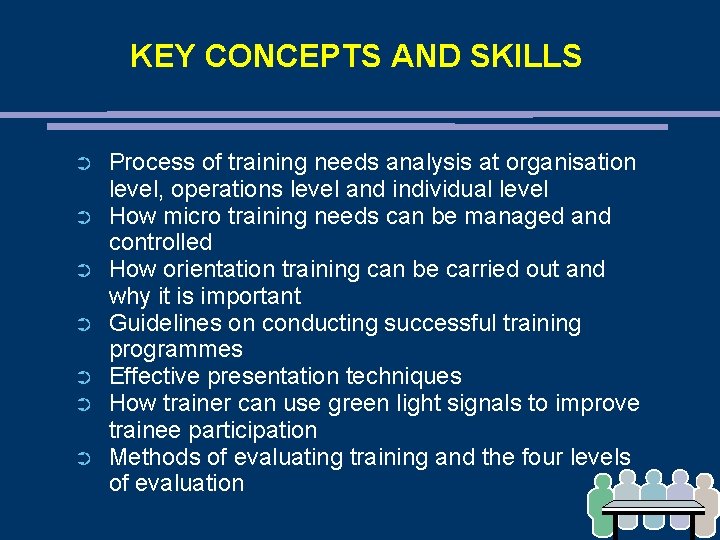 KEY CONCEPTS AND SKILLS

➲ Process of training needs analysis at organisation level, operations level and individual level
➲ How micro training needs can be managed and controlled
➲ How orientation training can be carried out and why it is important
➲ Guidelines on conducting successful training programmes
➲ Effective presentation techniques
➲ How trainer can use green light signals to improve trainee participation
➲ Methods of evaluating training and the four levels of evaluation